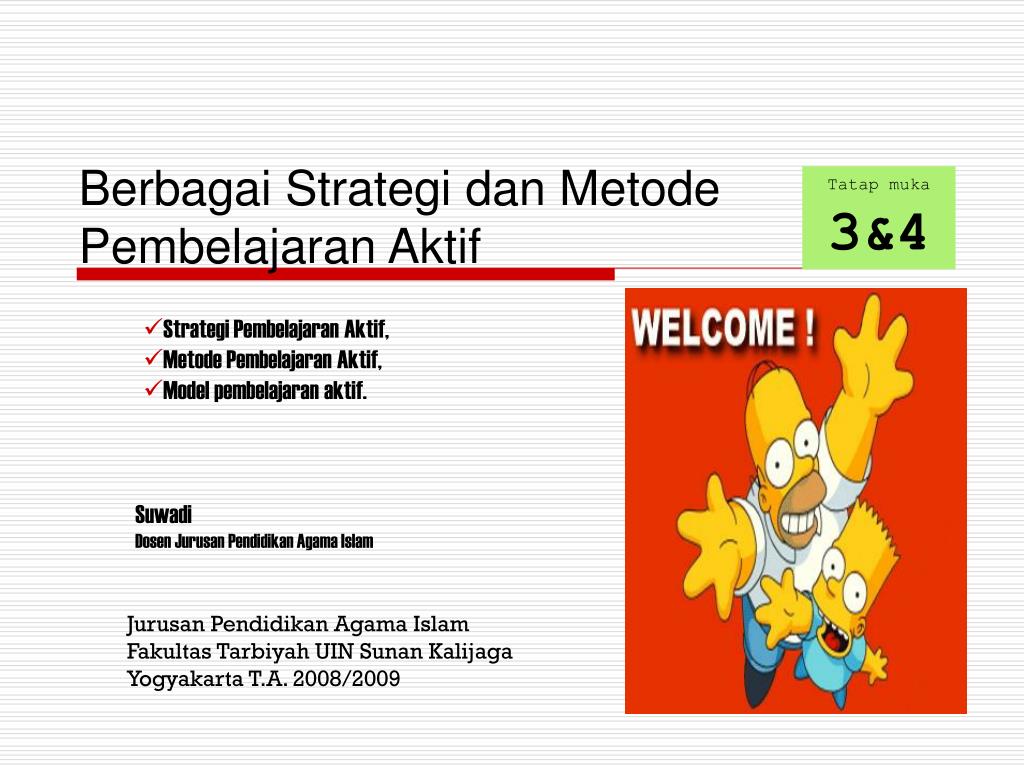 Berbagai Strategi dan Metode Pembelajaran Aktif

Tatap muka
3&4

✓Strategi Pembelajaran Aktif,
✓Metode Pembelajaran Aktif,
✓Model pembelajaran aktif.

WELCOME !

Suwadi
Dosen Jurusan Pendidikan Agama Islam

Jurusan Pendidikan Agama Islam
Fakultas Tarbiyah UIN Sunan Kalijaga
Yogyakarta T.A. 2008/2009